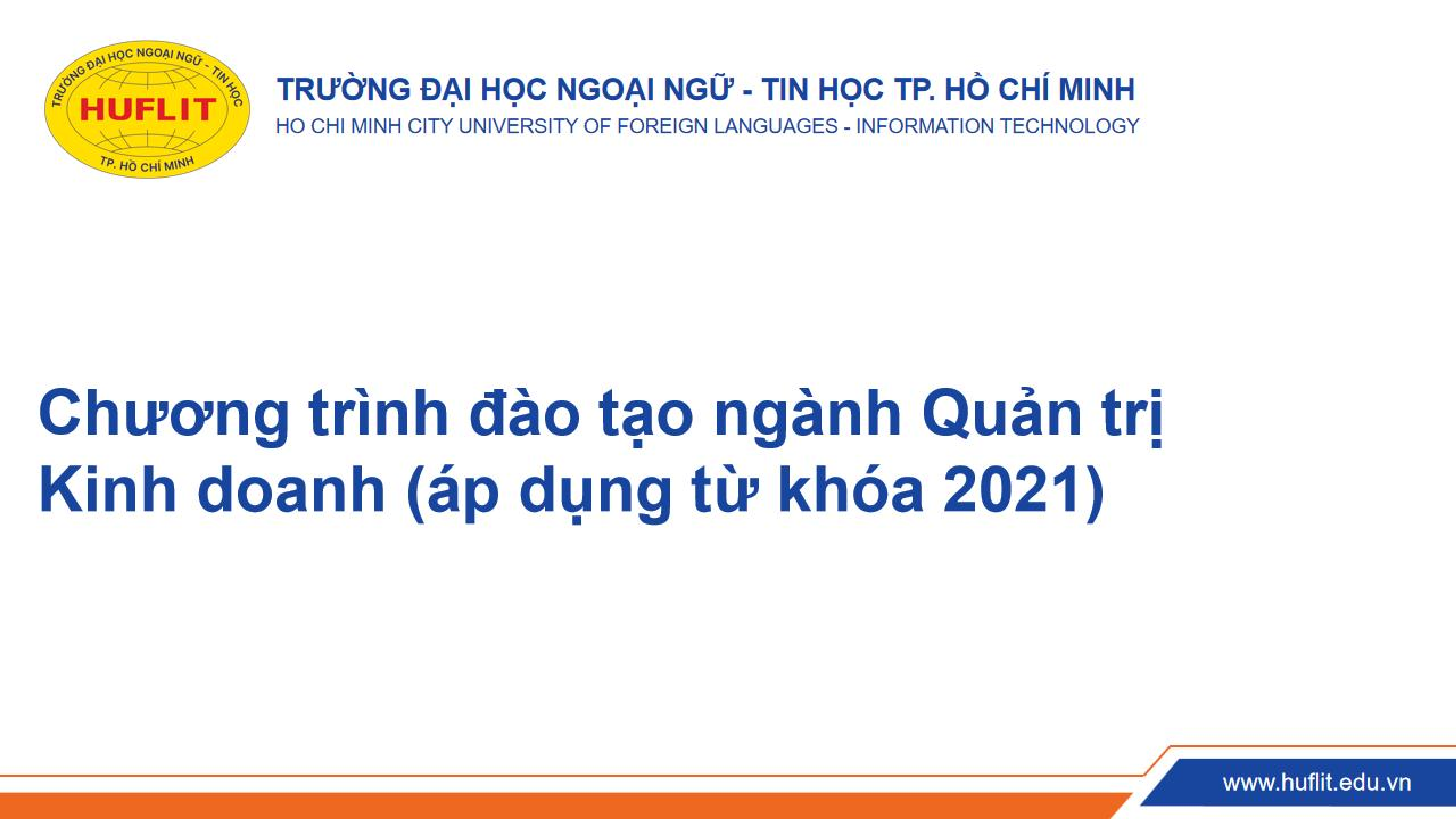 TRƯỜNG ĐẠI HỌC NGOẠI NGỮ - TIN HỌC
HUFLIT
TP. HỒ CHÍ MINH

TRƯỜNG ĐẠI HỌC NGOẠI NGỮ - TIN HỌC TP. HỒ CHÍ MINH
HO CHI MINH CITY UNIVERSITY OF FOREIGN LANGUAGES - INFORMATION TECHNOLOGY

Chương trình đào tạo ngành Quản trị Kinh doanh (áp dụng từ khóa 2021)

www.huflit.edu.vn